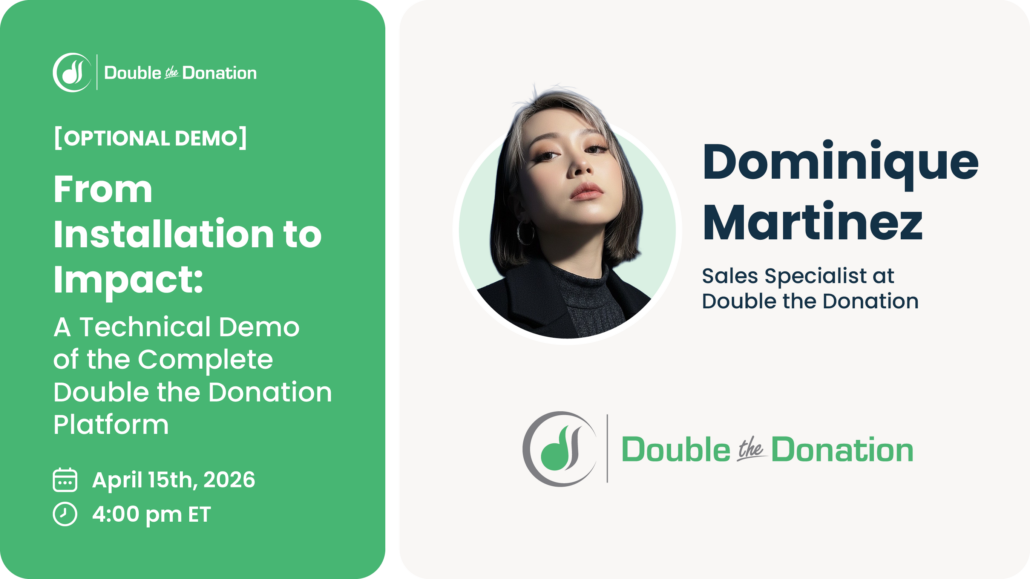 Double the Donation

[OPTIONAL DEMO]

From Installation to Impact:

A Technical Demo of the Complete Double the Donation Platform

April 15th, 2026

4:00 pm ET

Dominique Martinez

Sales Specialist at Double the Donation

Double the Donation